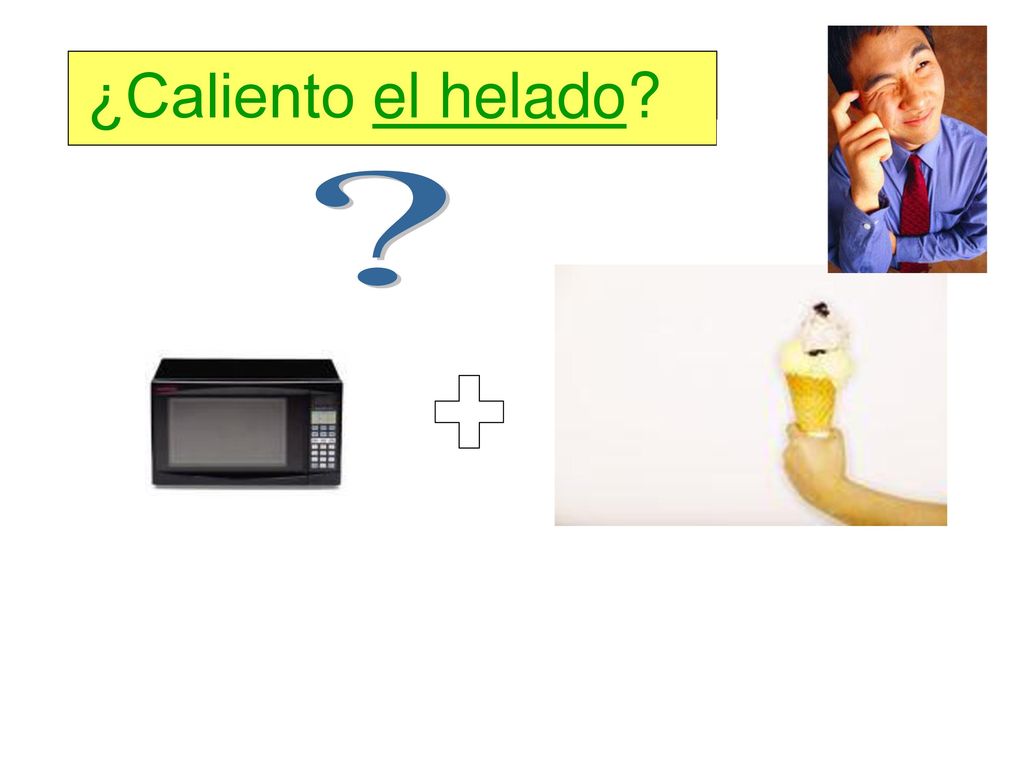 ¿Caliento el helado?

?

+